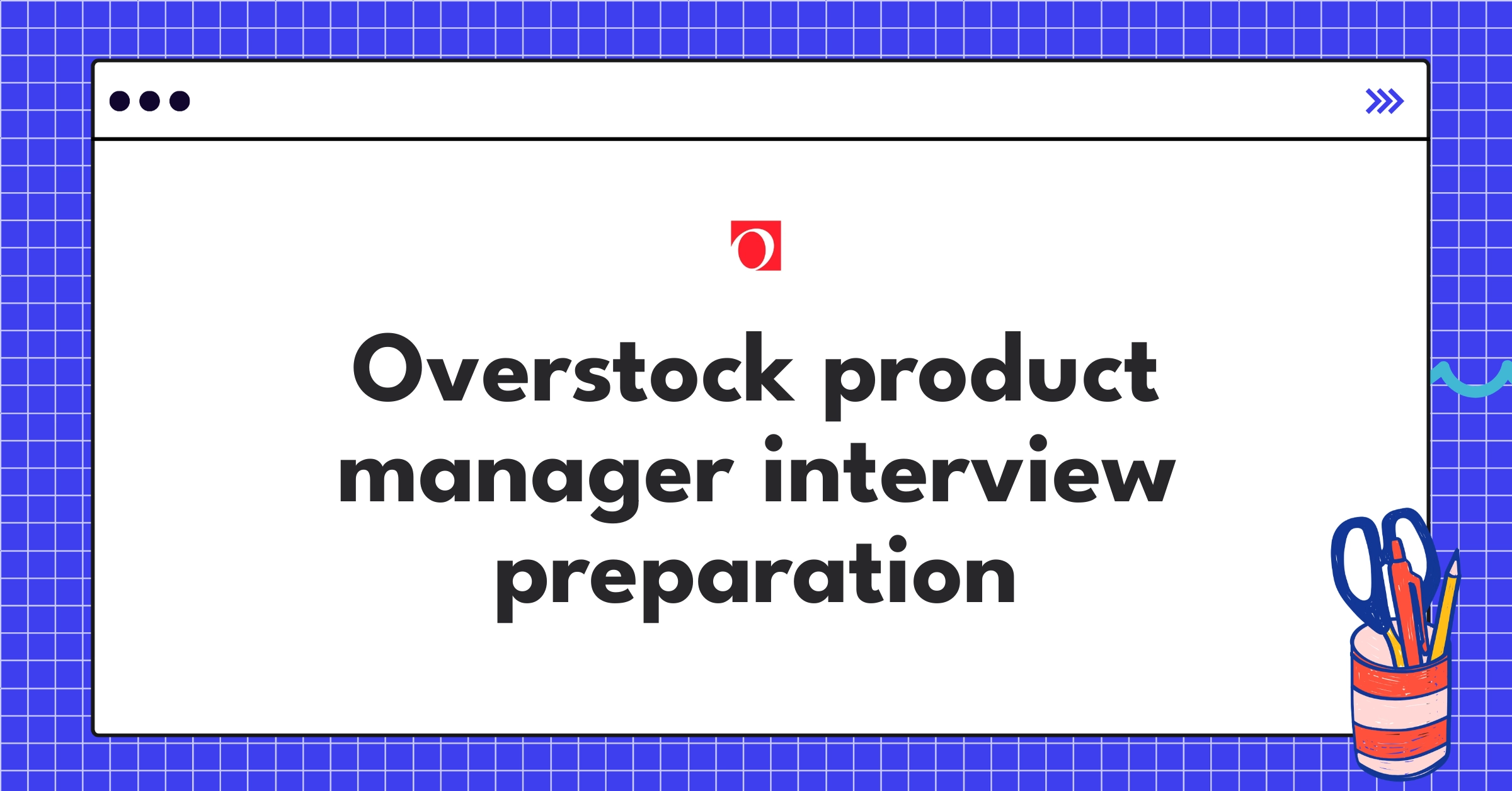 Overstock product manager interview preparation